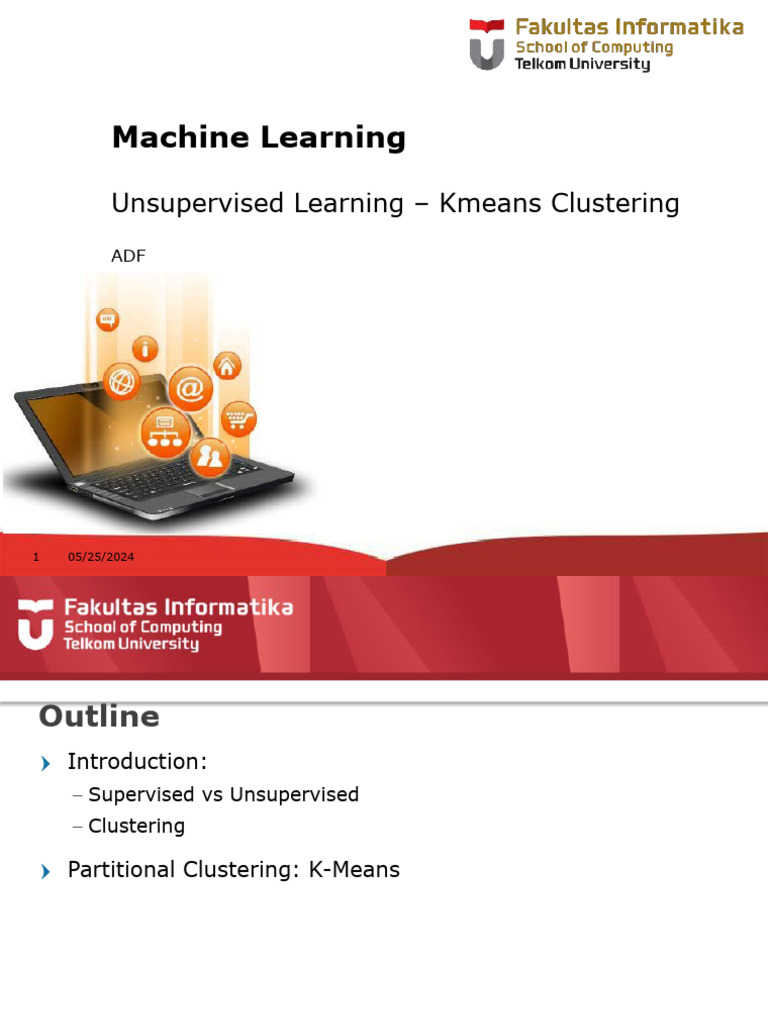 Fakultas Informatika
School of Computing
Telkom University

Machine Learning

Unsupervised Learning – Kmeans Clustering

ADF

1 05/25/2024

Fakultas Informatika
School of Computing
Telkom University

Outline

› Introduction:
– Supervised vs Unsupervised
– Clustering

› Partitional Clustering: K-Means